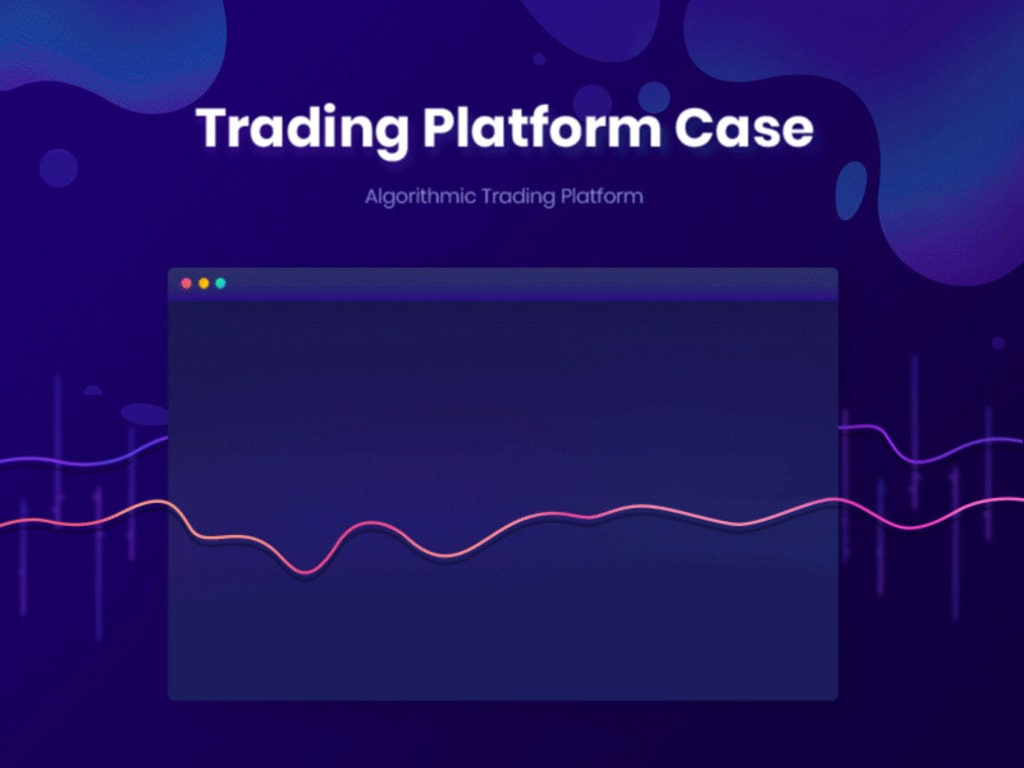 Trading Platform Case

Algorithmic Trading Platform